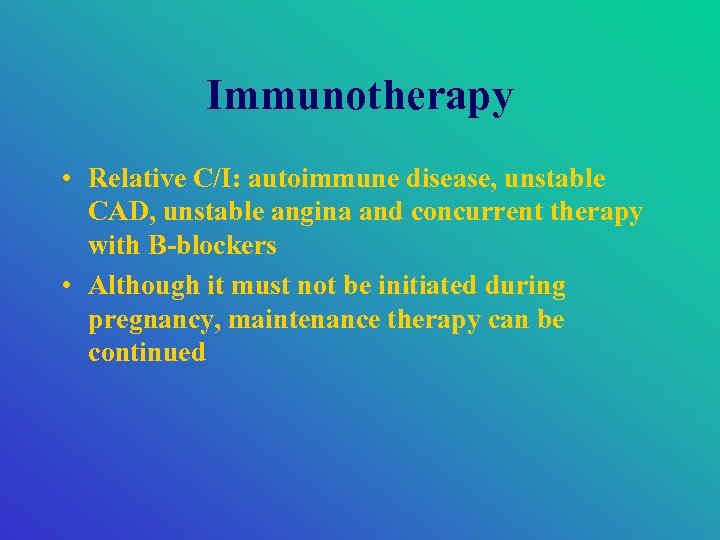 Immunotherapy

• Relative C/I: autoimmune disease, unstable CAD, unstable angina and concurrent therapy with B-blockers

• Although it must not be initiated during pregnancy, maintenance therapy can be continued